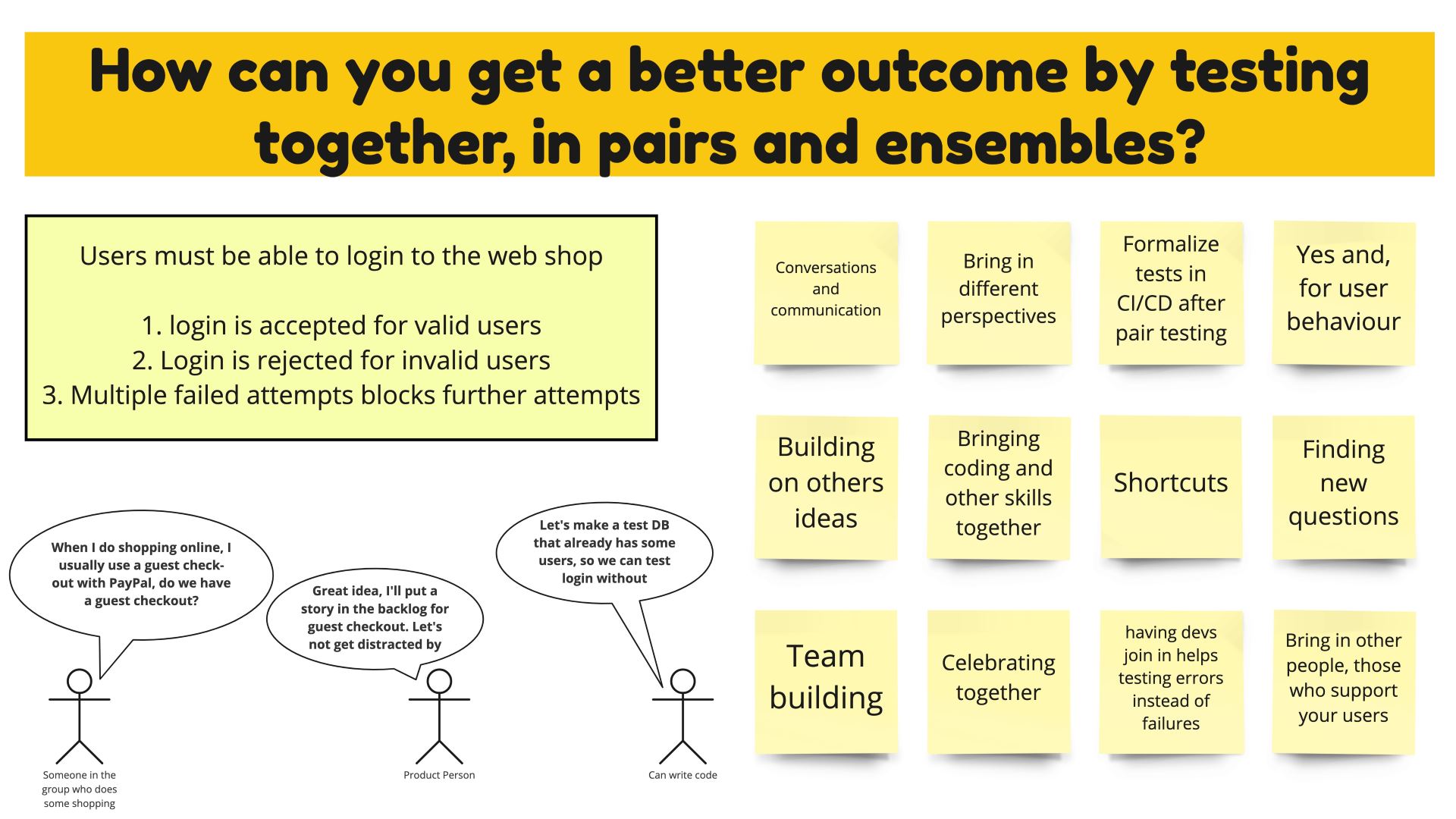 How can you get a better outcome by testing together, in pairs and ensembles?

Users must be able to login to the web shop

1. login is accepted for valid users
2. Login is rejected for invalid users
3. Multiple failed attempts blocks further attempts

When I do shopping online, I usually use a guest check-out with PayPal, do we have a guest checkout?

Great idea, I'll put a story in the backlog for guest checkout. Let's not get distracted by

Let's make a test DB that already has some users, so we can test login without

Someone in the group who does some shopping

Product Person

Can write code

Conversations and communication

Bring in different perspectives

Formalize tests in CI/CD after pair testing

Yes and, for user behaviour

Building on others ideas

Bringing coding and other skills together

Shortcuts

Finding new questions

Team building

Celebrating together

having devs join in helps testing errors instead of failures

Bring in other people, those who support your users